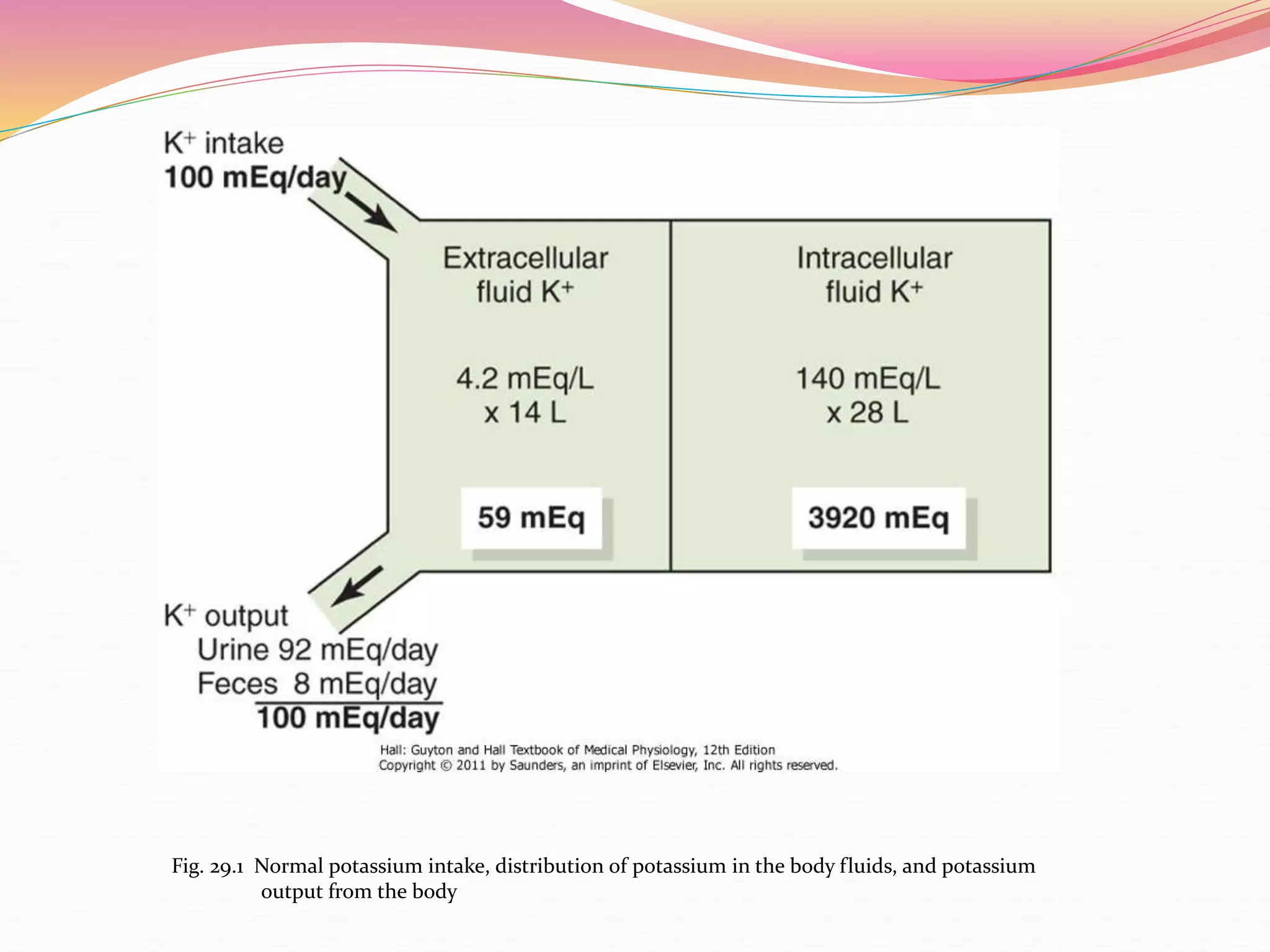 $K^+$ intake
100 mEq/day

Extracellular fluid $K^+$

4.2 mEq/L x 14 L

59 mEq

Intracellular fluid $K^+$

140 mEq/L x 28 L

3920 mEq

$K^+$ output
Urine 92 mEq/day
Feces 8 mEq/day
100 mEq/day

Hall: Guyton and Hall Textbook of Medical Physiology, 12th Edition
Copyright © 2011 by Saunders, an imprint of Elsevier, Inc. All rights reserved.

Fig. 29.1 Normal potassium intake, distribution of potassium in the body fluids, and potassium output from the body